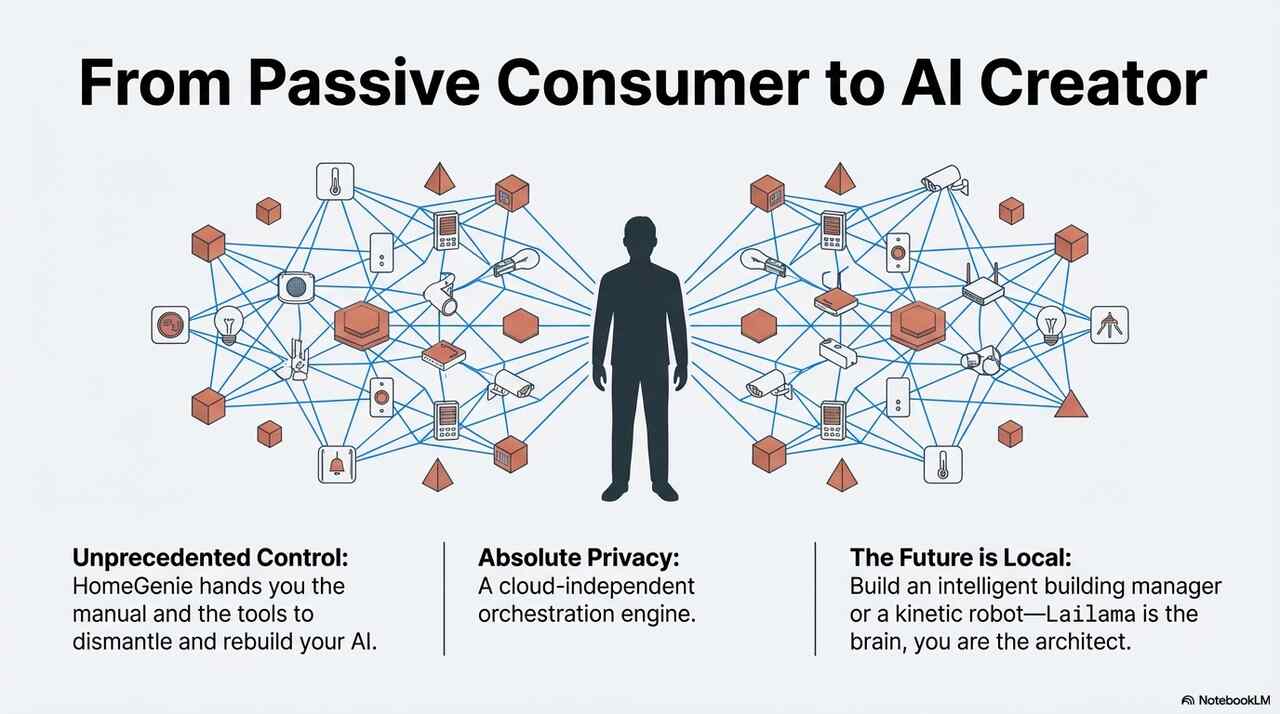 From Passive Consumer to AI Creator

Unprecedented Control: HomeGenie hands you the manual and the tools to dismantle and rebuild your AI.

Absolute Privacy: A cloud-independent orchestration engine.

The Future is Local: Build an intelligent building manager or a kinetic robot—Lailama is the brain, you are the architect.

NotebookLM